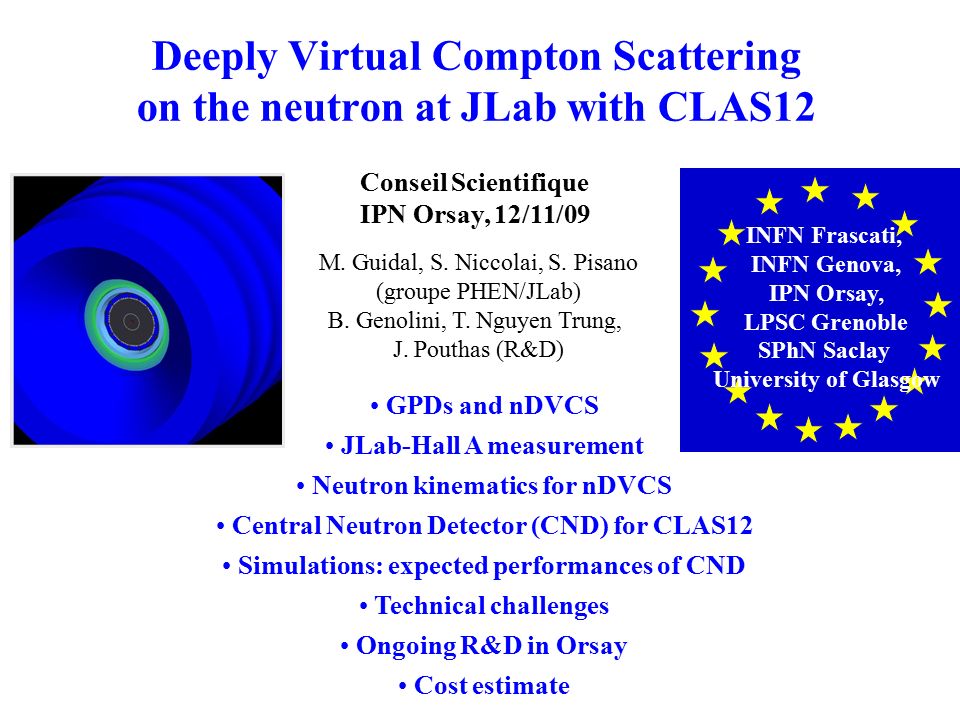 Deeply Virtual Compton Scattering on the neutron at JLab with CLAS12

Conseil Scientifique
IPN Orsay, 12/11/09

M. Guidal, S. Niccolai, S. Pisano
(groupe PHEN/JLab)
B. Genolini, T. Nguyen Trung,
J. Pouthas (R&D)

INFN Frascati,
INFN Genova,
IPN Orsay,
LPSC Grenoble
SPhN Saclay
University of Glasgow

• GPDs and nDVCS
• JLab-Hall A measurement
• Neutron kinematics for nDVCS
• Central Neutron Detector (CND) for CLAS12
• Simulations: expected performances of CND
• Technical challenges
• Ongoing R&D in Orsay
• Cost estimate